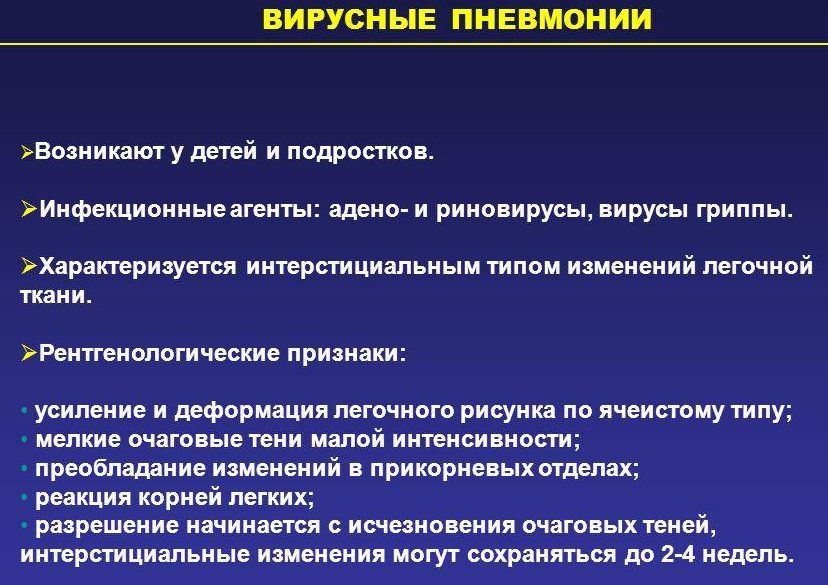 ВИРУСНЫЕ ПНЕВМОНИИ

➢Возникают у детей и подростков.

➢Инфекционные агенты: адено- и риновирусы, вирусы гриппы.

➢Характеризуется интерстициальным типом изменений легочной ткани.

➢Рентгенологические признаки:

• усиление и деформация легочного рисунка по ячеистому типу;
• мелкие очаговые тени малой интенсивности;
• преобладание изменений в прикорневых отделах;
• реакция корней легких;
• разрешение начинается с исчезновения очаговых теней, интерстициальные изменения могут сохраняться до 2-4 недель.